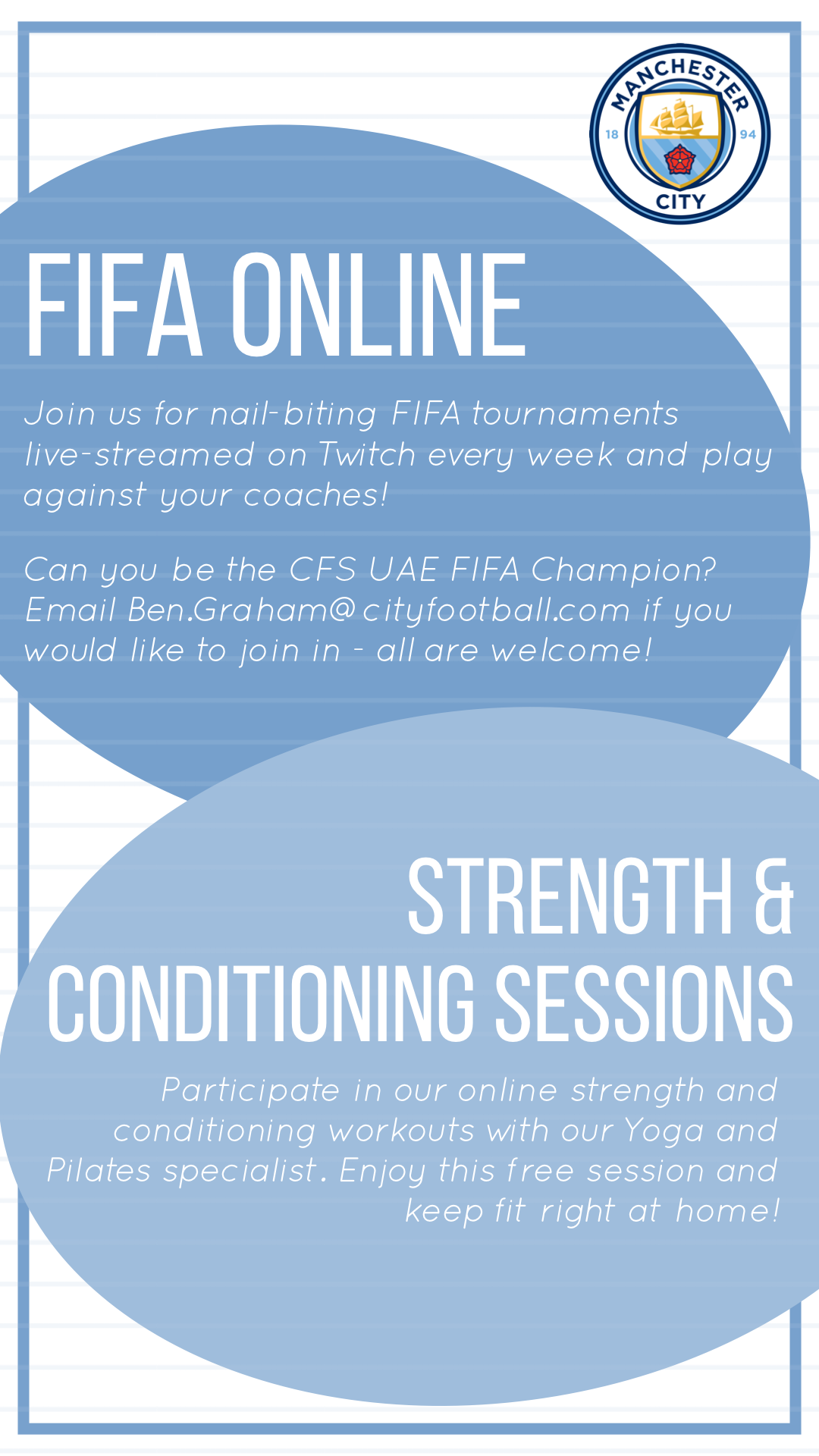 MANCHESTER 18 94 CITY

FIFA ONLINE

Join us for nail-biting FIFA tournaments live-streamed on Twitch every week and play against your coaches!

Can you be the CFS UAE FIFA Champion? Email Ben.Graham@cityfootball.com if you would like to join in - all are welcome!

STRENGTH & CONDITIONING SESSIONS

Participate in our online strength and conditioning workouts with our Yoga and Pilates specialist. Enjoy this free session and keep fit right at home!